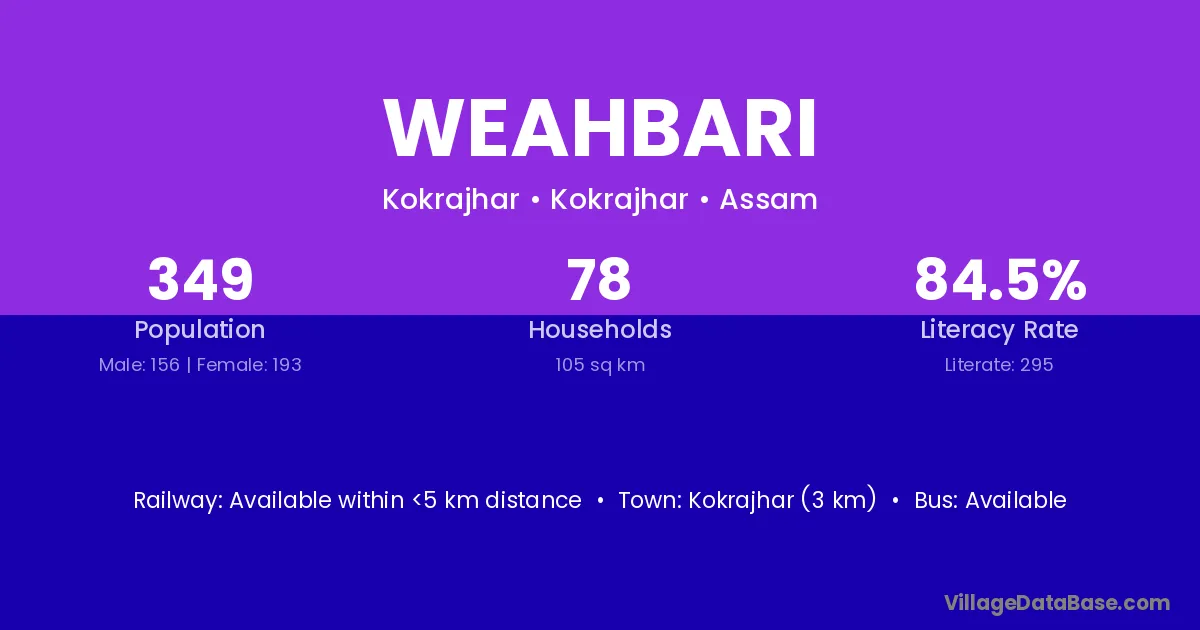 WEAHBARI

Kokrajhar • Kokrajhar • Assam

349
Population
Male: 156 | Female: 193

78
Households
105 sq km

84.5%
Literacy Rate
Literate: 295

Railway: Available within <5 km distance • Town: Kokrajhar (3 km) • Bus: Available

VillageDataBase.com